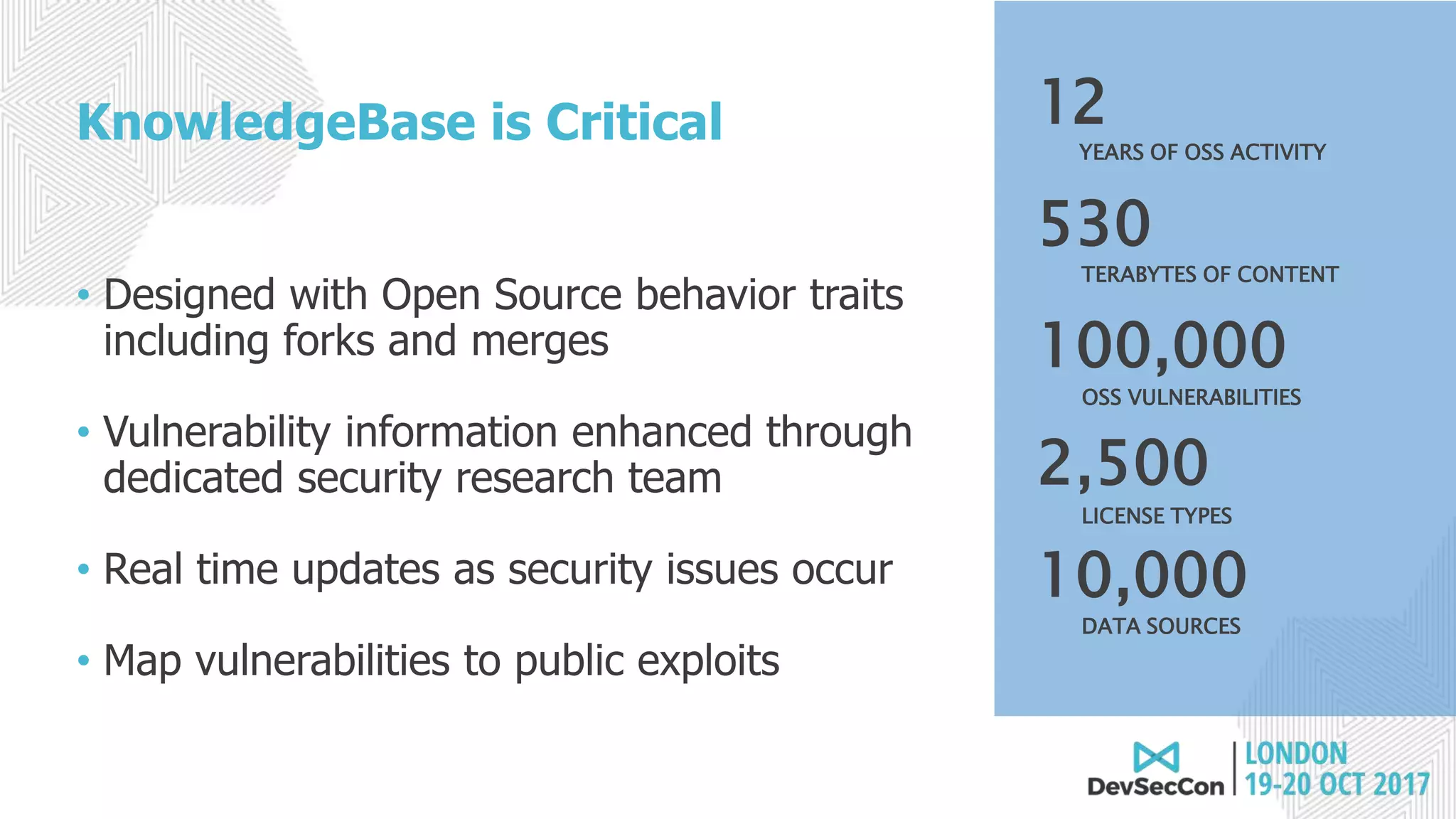 KnowledgeBase is Critical

• Designed with Open Source behavior traits including forks and merges

• Vulnerability information enhanced through dedicated security research team

• Real time updates as security issues occur

• Map vulnerabilities to public exploits

12
YEARS OF OSS ACTIVITY

530
TERABYTES OF CONTENT

100,000
OSS VULNERABILITIES

2,500
LICENSE TYPES

10,000
DATA SOURCES

DevSecCon | LONDON 19-20 OCT 2017